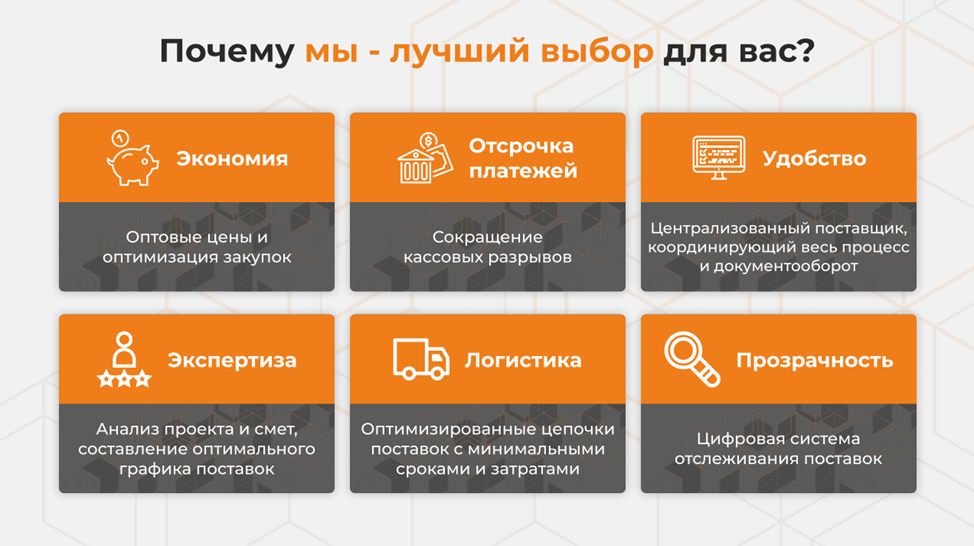 Почему мы - лучший выбор для вас?

Экономия

Оптовые цены и оптимизация закупок

Отсрочка платежей

Сокращение кассовых разрывов

Удобство

Централизованный поставщик, координирующий весь процесс и документооборот

Экспертиза

Анализ проекта и смет, составление оптимального графика поставок

Логистика

Оптимизированные цепочки поставок с минимальными сроками и затратами

Прозрачность

Цифровая система отслеживания поставок